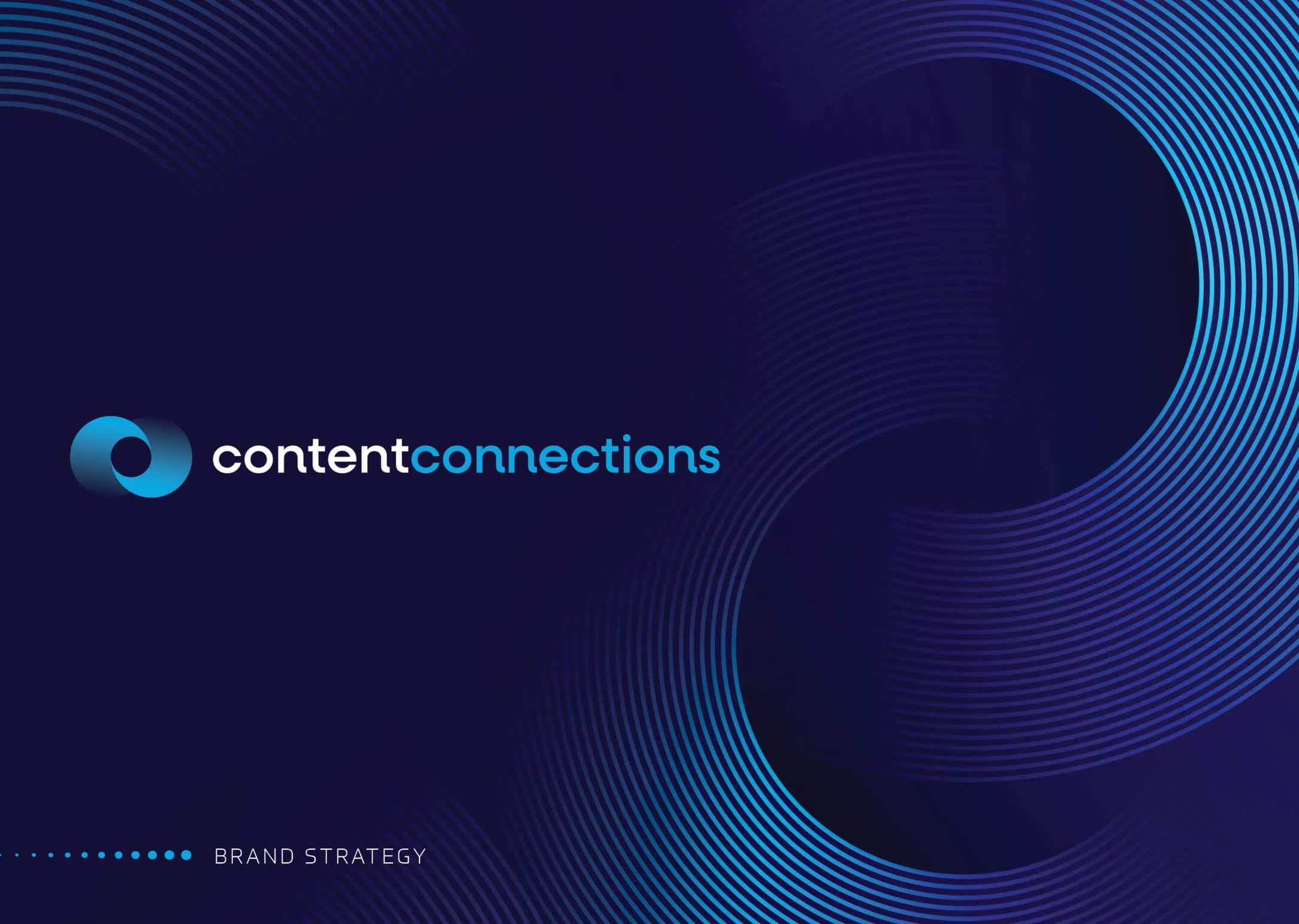 contentconnections

BRAND STRATEGY